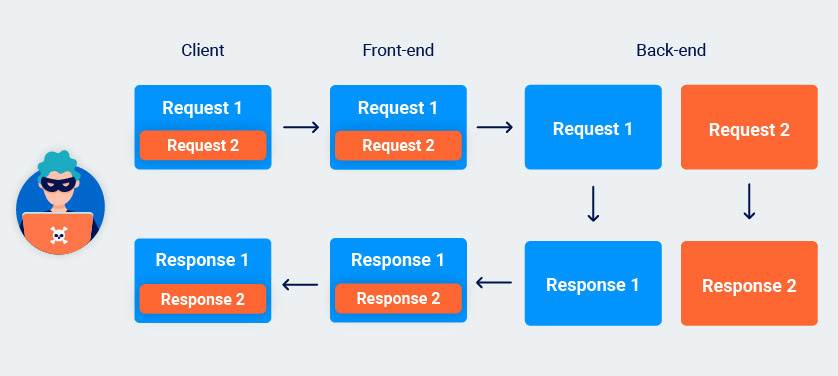 Client

Front-end

Back-end

Request 1

Request 2

Request 1

Request 2

Request 1

Request 2

Response 1

Response 2

Response 1

Response 2

Response 1

Response 2